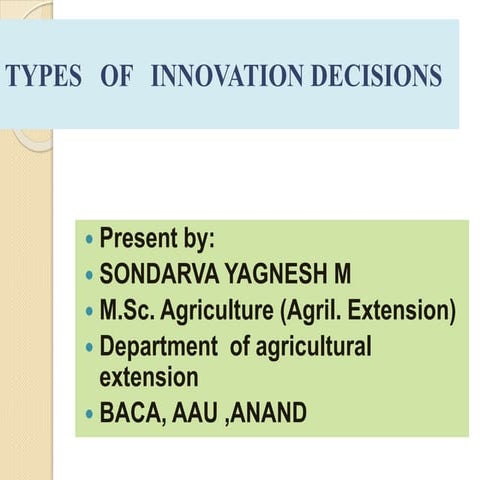 TYPES OF INNOVATION DECISIONS

• Present by:
• SONDARVA YAGNESH M
• M.Sc. Agriculture (Agril. Extension)
• Department of agricultural extension
• BACA, AAU ,ANAND